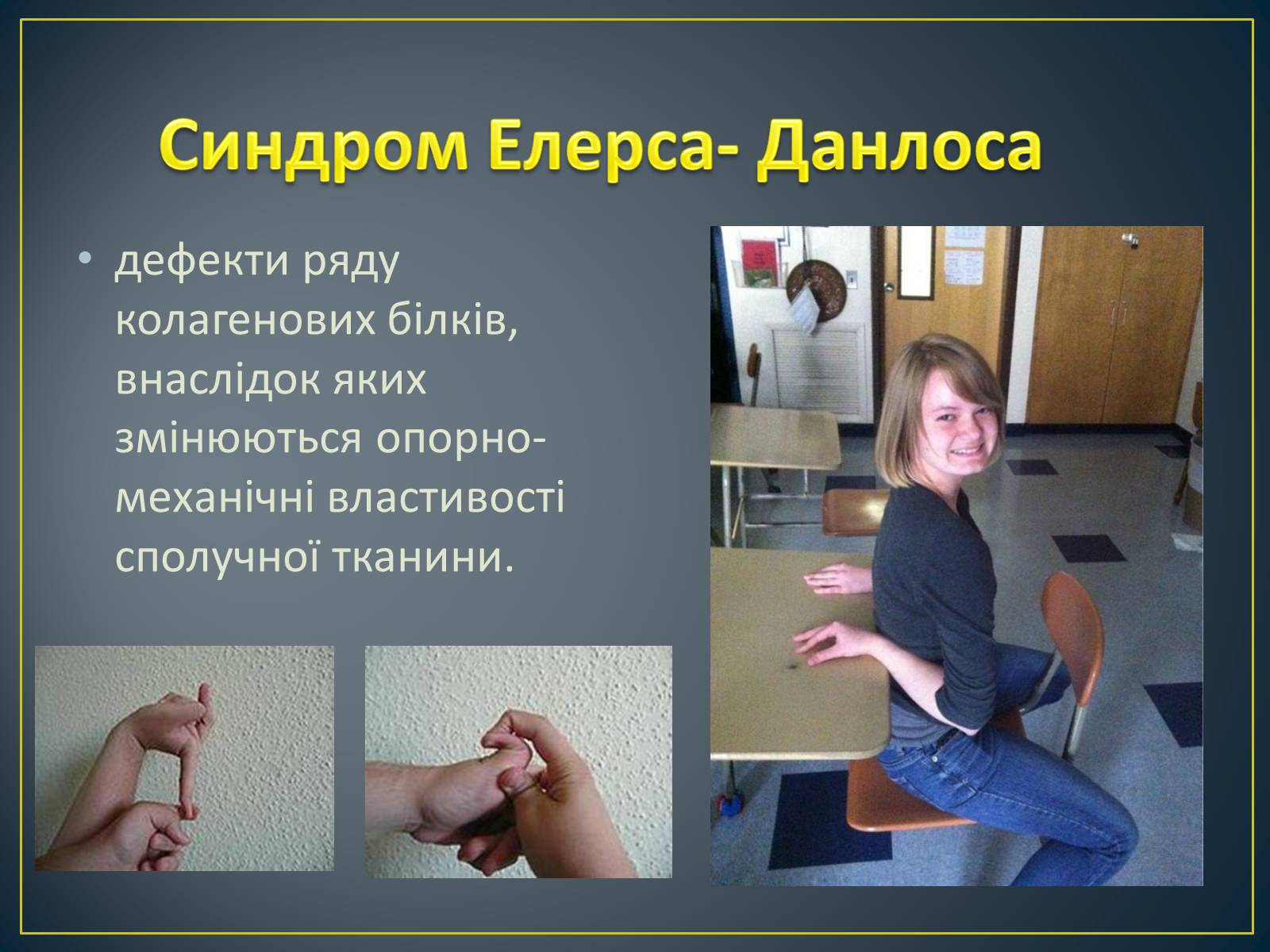 Синдром Елерса- Данлоса

• дефекти ряду колагенових білків, внаслідок яких змінюються опорно-механічні властивості сполучної тканини.